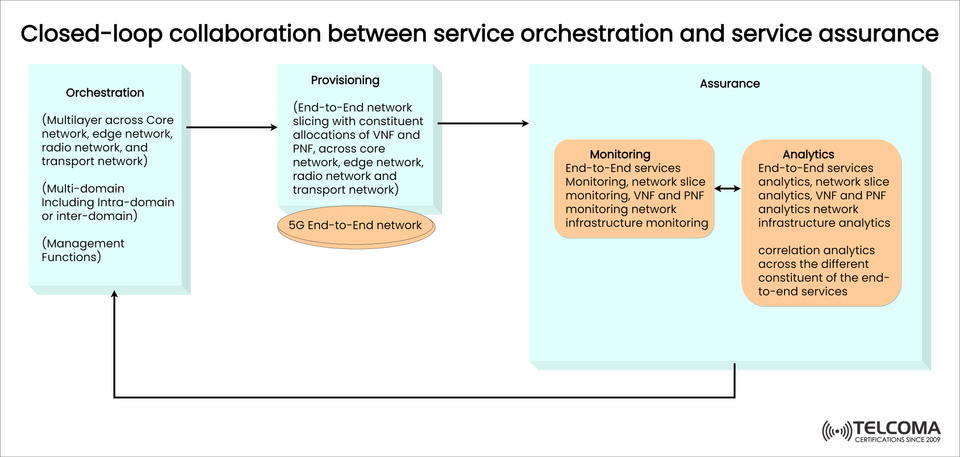 Closed-loop collaboration between service orchestration and service assurance

Orchestration

(Multilayer across Core network, edge network, radio network, and transport network)

(Multi-domain Including Intra-domain or inter-domain)

(Management Functions)

Provisioning

(End-to-End network slicing with constituent allocations of VNF and PNF, across core network, edge network, radio network and transport network)

5G End-to-End network

Assurance

Monitoring
End-to-End services Monitoring, network slice monitoring, VNF and PNF monitoring network infrastructure monitoring

Analytics
End-to-End services analytics, network slice analytics, VNF and PNF analytics network infrastructure analytics

correlation analytics across the different constituent of the end-to-end services

TELCOMA
CERTIFICATIONS SINCE 2009